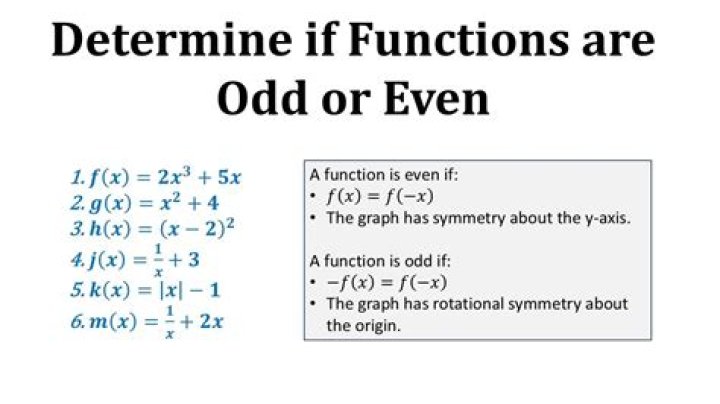 Determine if Functions are Odd or Even

1. $f(x) = 2x^3 + 5x$
2. $g(x) = x^2 + 4$
3. $h(x) = (x-2)^2$
4. $j(x) = \frac{1}{x} + 3$
5. $k(x) = |x| - 1$
6. $m(x) = \frac{1}{x} + 2x$

A function is even if:
• $f(x) = f(-x)$
• The graph has symmetry about the y-axis.

A function is odd if:
• $-f(x) = f(-x)$
• The graph has rotational symmetry about the origin.